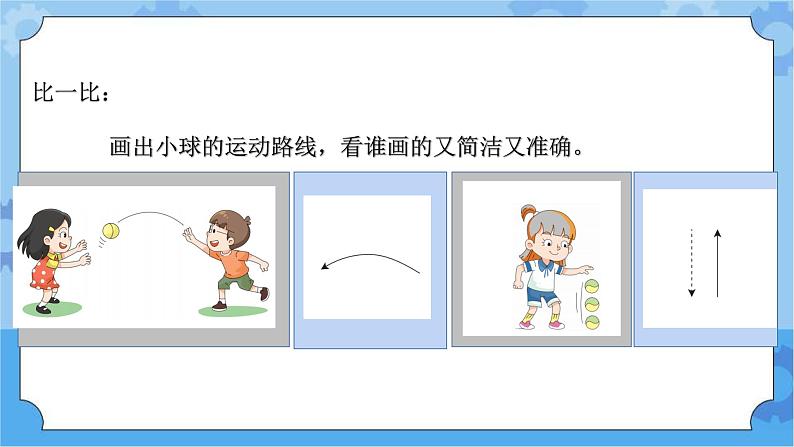 比一比：

画出小球的运动路线，看谁画的又简洁又准确。